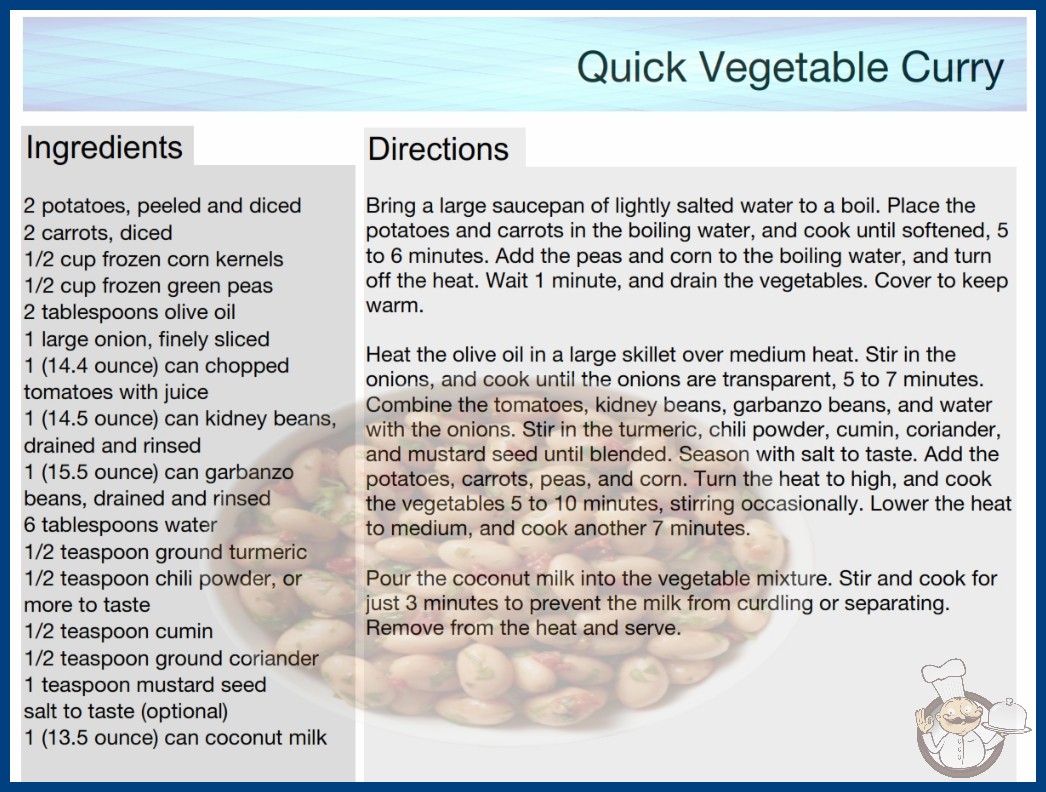 Quick Vegetable Curry

Ingredients

2 potatoes, peeled and diced
2 carrots, diced
1/2 cup frozen corn kernels
1/2 cup frozen green peas
2 tablespoons olive oil
1 large onion, finely sliced
1 (14.4 ounce) can chopped tomatoes with juice
1 (14.5 ounce) can kidney beans, drained and rinsed
1 (15.5 ounce) can garbanzo beans, drained and rinsed
6 tablespoons water
1/2 teaspoon ground turmeric
1/2 teaspoon chili powder, or more to taste
1/2 teaspoon cumin
1/2 teaspoon ground coriander
1 teaspoon mustard seed
salt to taste (optional)
1 (13.5 ounce) can coconut milk

Directions

Bring a large saucepan of lightly salted water to a boil. Place the potatoes and carrots in the boiling water, and cook until softened, 5 to 6 minutes. Add the peas and corn to the boiling water, and turn off the heat. Wait 1 minute, and drain the vegetables. Cover to keep warm.

Heat the olive oil in a large skillet over medium heat. Stir in the onions, and cook until the onions are transparent, 5 to 7 minutes. Combine the tomatoes, kidney beans, garbanzo beans, and water with the onions. Stir in the turmeric, chili powder, cumin, coriander, and mustard seed until blended. Season with salt to taste. Add the potatoes, carrots, peas, and corn. Turn the heat to high, and cook the vegetables 5 to 10 minutes, stirring occasionally. Lower the heat to medium, and cook another 7 minutes.

Pour the coconut milk into the vegetable mixture. Stir and cook for just 3 minutes to prevent the milk from curdling or separating. Remove from the heat and serve.